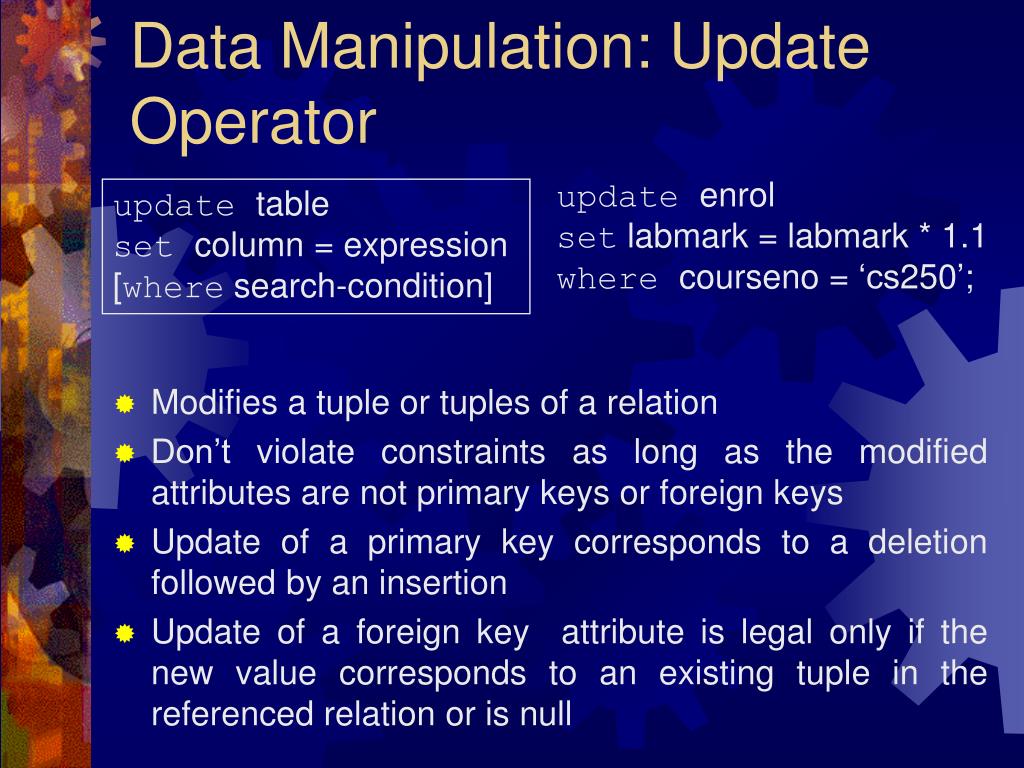 Data Manipulation: Update Operator

update table
set column = expression
[where search-condition]

update enrol
set labmark = labmark * 1.1
where courseno = ‘cs250’;

Modifies a tuple or tuples of a relation

Don’t violate constraints as long as the modified attributes are not primary keys or foreign keys

Update of a primary key corresponds to a deletion followed by an insertion

Update of a foreign key attribute is legal only if the new value corresponds to an existing tuple in the referenced relation or is null